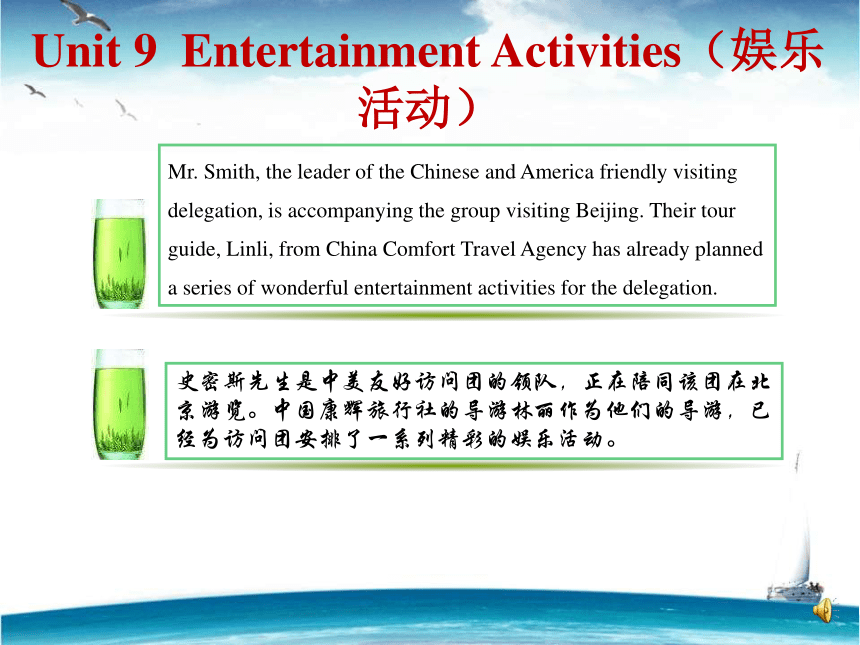 Unit 9 Entertainment Activities（娱乐活动）

Mr. Smith, the leader of the Chinese and America friendly visiting delegation, is accompanying the group visiting Beijing. Their tour guide, Linli, from China Comfort Travel Agency has already planned a series of wonderful entertainment activities for the delegation.

史密斯先生是中美友好访问团的领队，正在陪同该团在北京游览。中国康辉旅行社的导游林丽作为他们的导游，已经为访问团安排了一系列精彩的娱乐活动。